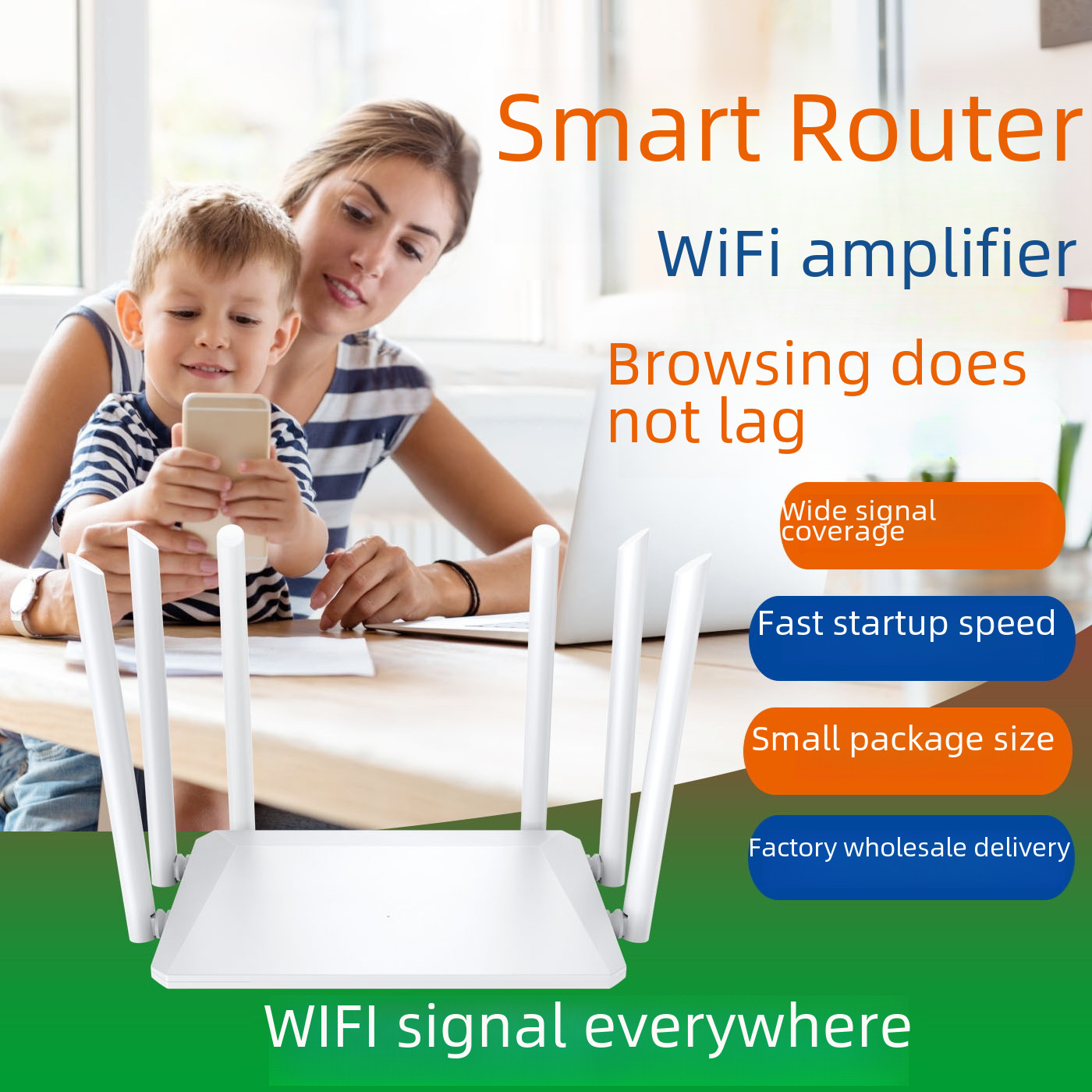 Smart Router

WiFi amplifier

Browsing does not lag

Wide signal coverage

Fast startup speed

Small package size

Factory wholesale delivery

WIFI signal everywhere